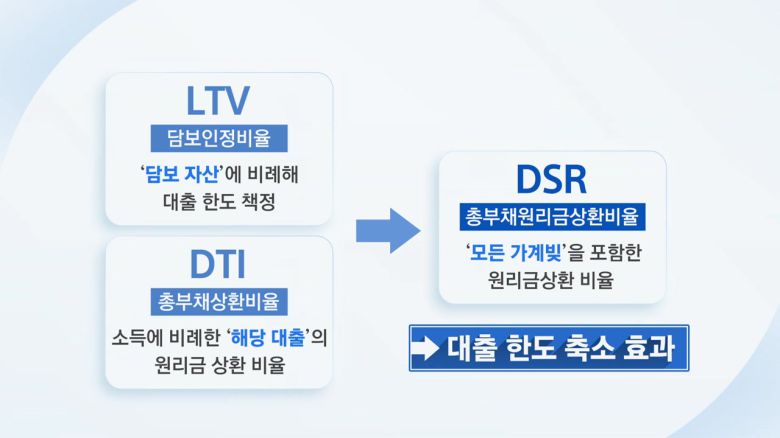 LTV

담보인정비율

'담보 자산'에 비례해 대출 한도 책정

DTI

총부채상환비율

소득에 비례한 '해당 대출'의 원리금 상환 비율

DSR

총부채원리금상환비율

'모든 가계빚'을 포함한 원리금상환 비율

대출 한도 축소 효과